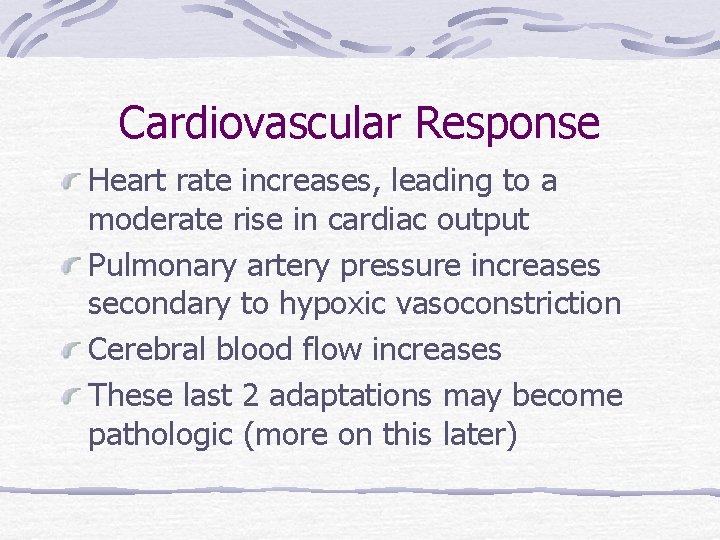 Cardiovascular Response

Heart rate increases, leading to a moderate rise in cardiac output

Pulmonary artery pressure increases secondary to hypoxic vasoconstriction

Cerebral blood flow increases

These last 2 adaptations may become pathologic (more on this later)